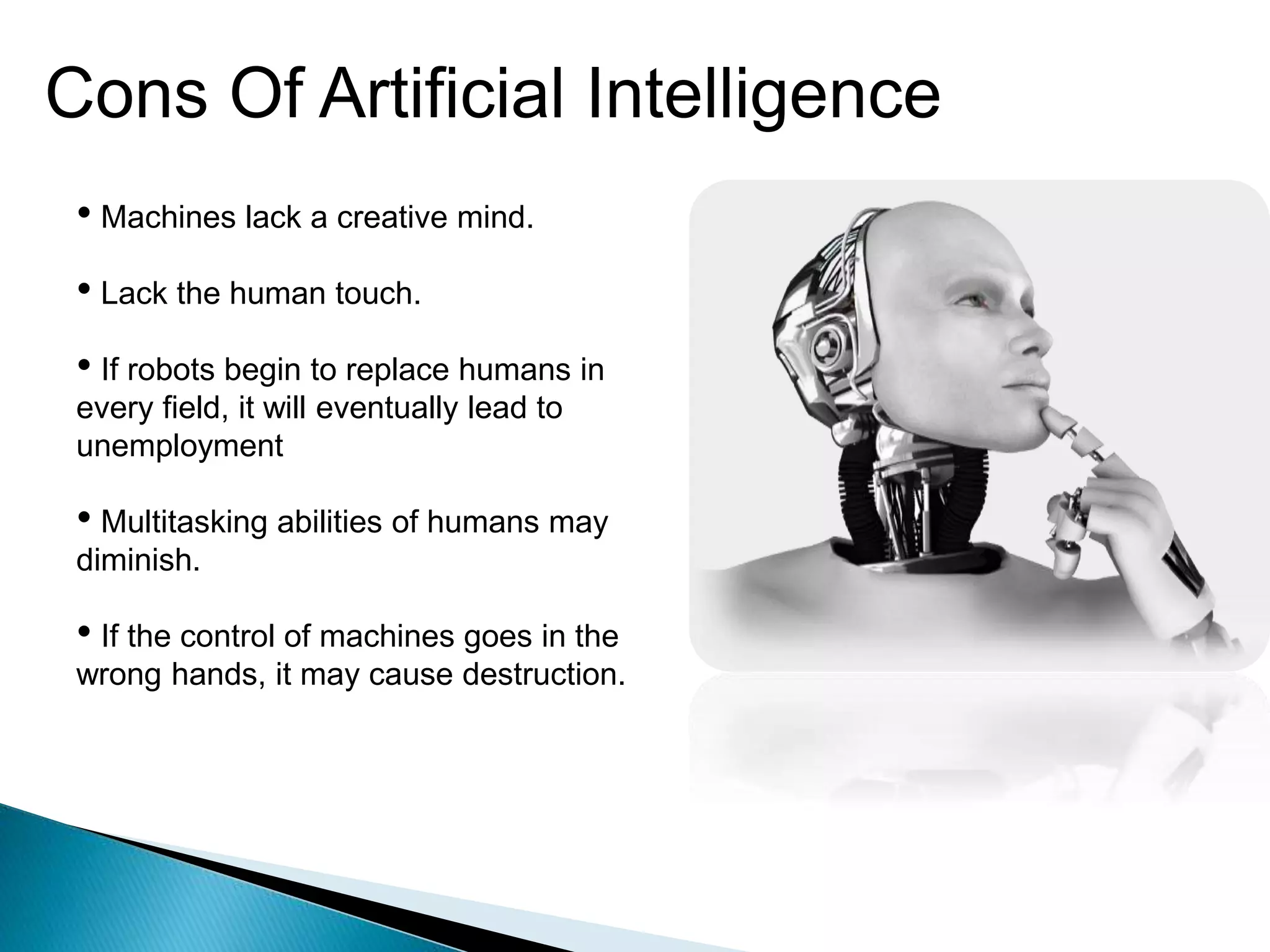 Cons Of Artificial Intelligence

• Machines lack a creative mind.

• Lack the human touch.

• If robots begin to replace humans in every field, it will eventually lead to unemployment

• Multitasking abilities of humans may diminish.

• If the control of machines goes in the wrong hands, it may cause destruction.